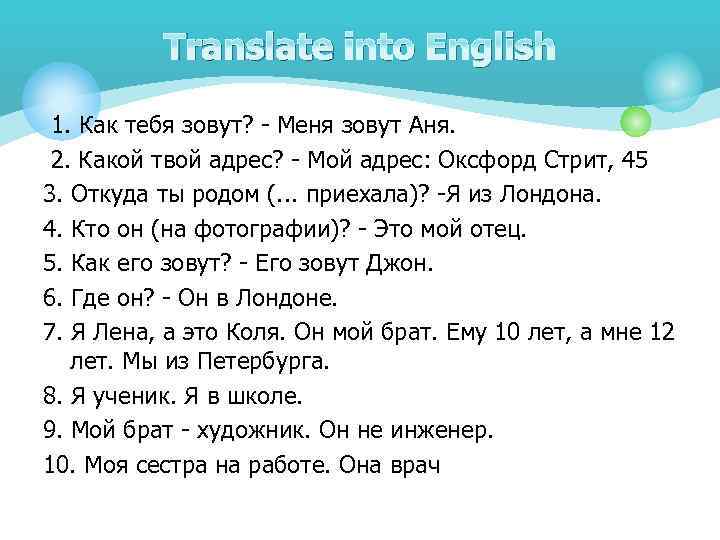 Translate into English

1. Как тебя зовут? - Меня зовут Аня.
2. Какой твой адрес? - Мой адрес: Оксфорд Стрит, 45
3. Откуда ты родом (... приехала)? -Я из Лондона.
4. Кто он (на фотографии)? - Это мой отец.
5. Как его зовут? - Его зовут Джон.
6. Где он? - Он в Лондоне.
7. Я Лена, а это Коля. Он мой брат. Ему 10 лет, а мне 12 лет. Мы из Петербурга.
8. Я ученик. Я в школе.
9. Мой брат - художник. Он не инженер.
10. Моя сестра на работе. Она врач